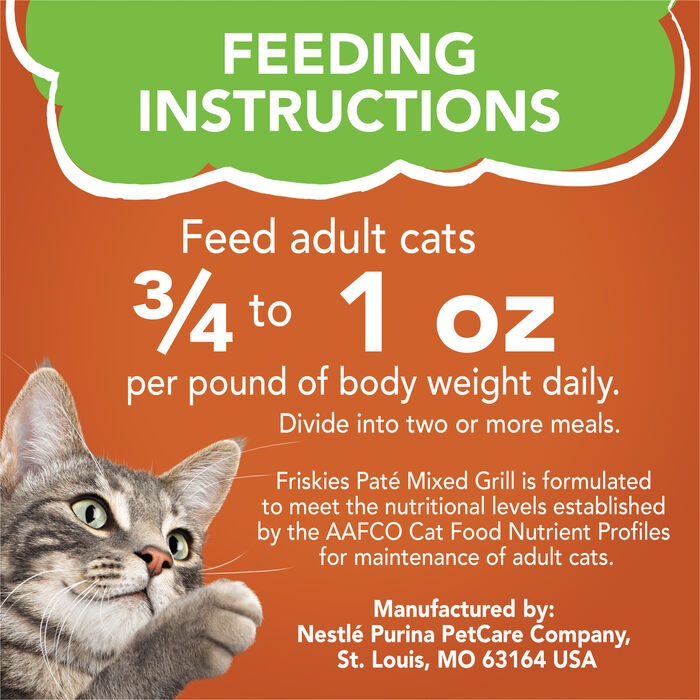 FEEDING INSTRUCTIONS

Feed adult cats $\frac{3}{4}$ to 1 oz per pound of body weight daily.

Divide into two or more meals.

Friskies Paté Mixed Grill is formulated to meet the nutritional levels established by the AAFCO Cat Food Nutrient Profiles for maintenance of adult cats.

Manufactured by:
Nestlé Purina PetCare Company,
St. Louis, MO 63164 USA